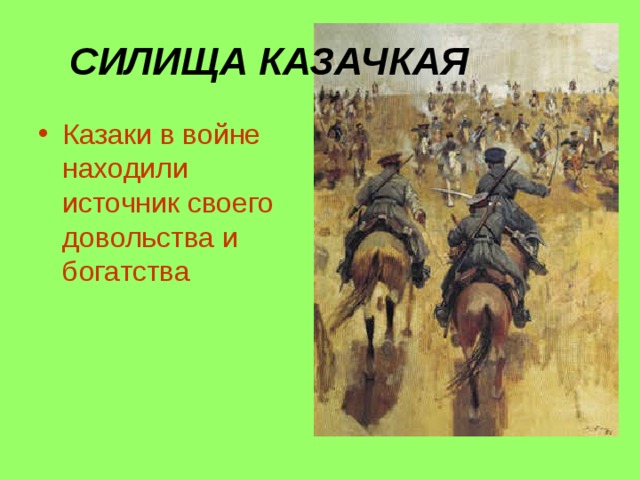 СИЛИЩА КАЗАЧКАЯ

• Казаки в войне находили источник своего довольства и богатства